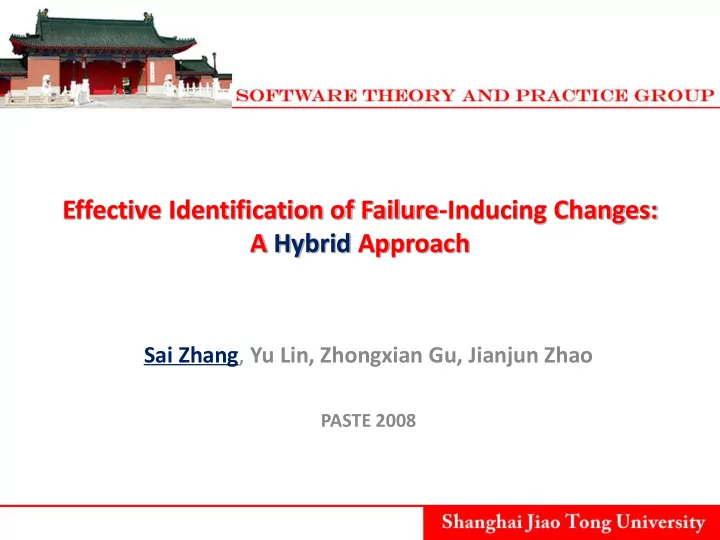 SOFTWARE THEORY AND PRACTICE GROUP

Effective Identification of Failure-Inducing Changes: A Hybrid Approach

Sai Zhang, Yu Lin, Zhongxian Gu, Jianjun Zhao

PASTE 2008

Shanghai Jiao Tong University